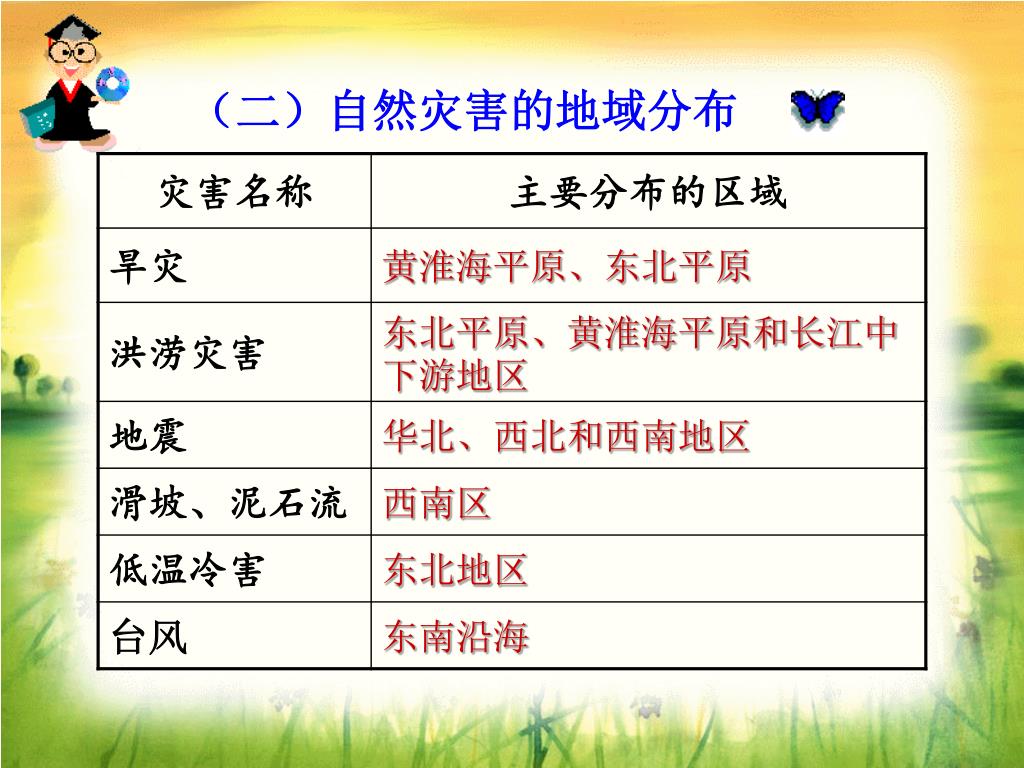 （二）自然灾害的地域分布

| 灾害名称 | 主要分布的区域 |
|---|---|
| 旱灾 | 黄淮海平原、东北平原 |
| 洪涝灾害 | 东北平原、黄淮海平原和长江中下游地区 |
| 地震 | 华北、西北和西南地区 |
| 滑坡、泥石流 | 西南区 |
| 低温冷害 | 东北地区 |
| 台风 | 东南沿海 |